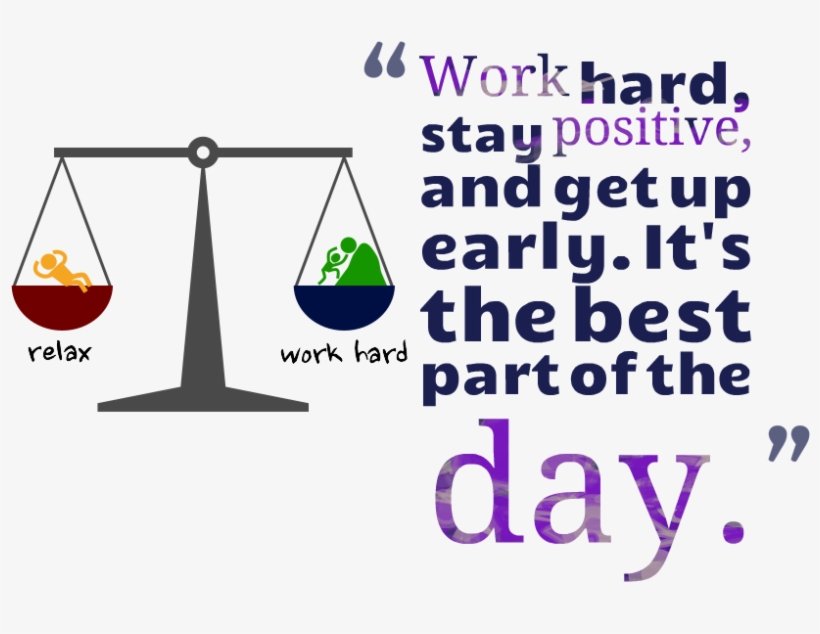 relax

work hard

“Work hard, stay positive, and get up early. It's the best part of the day.”